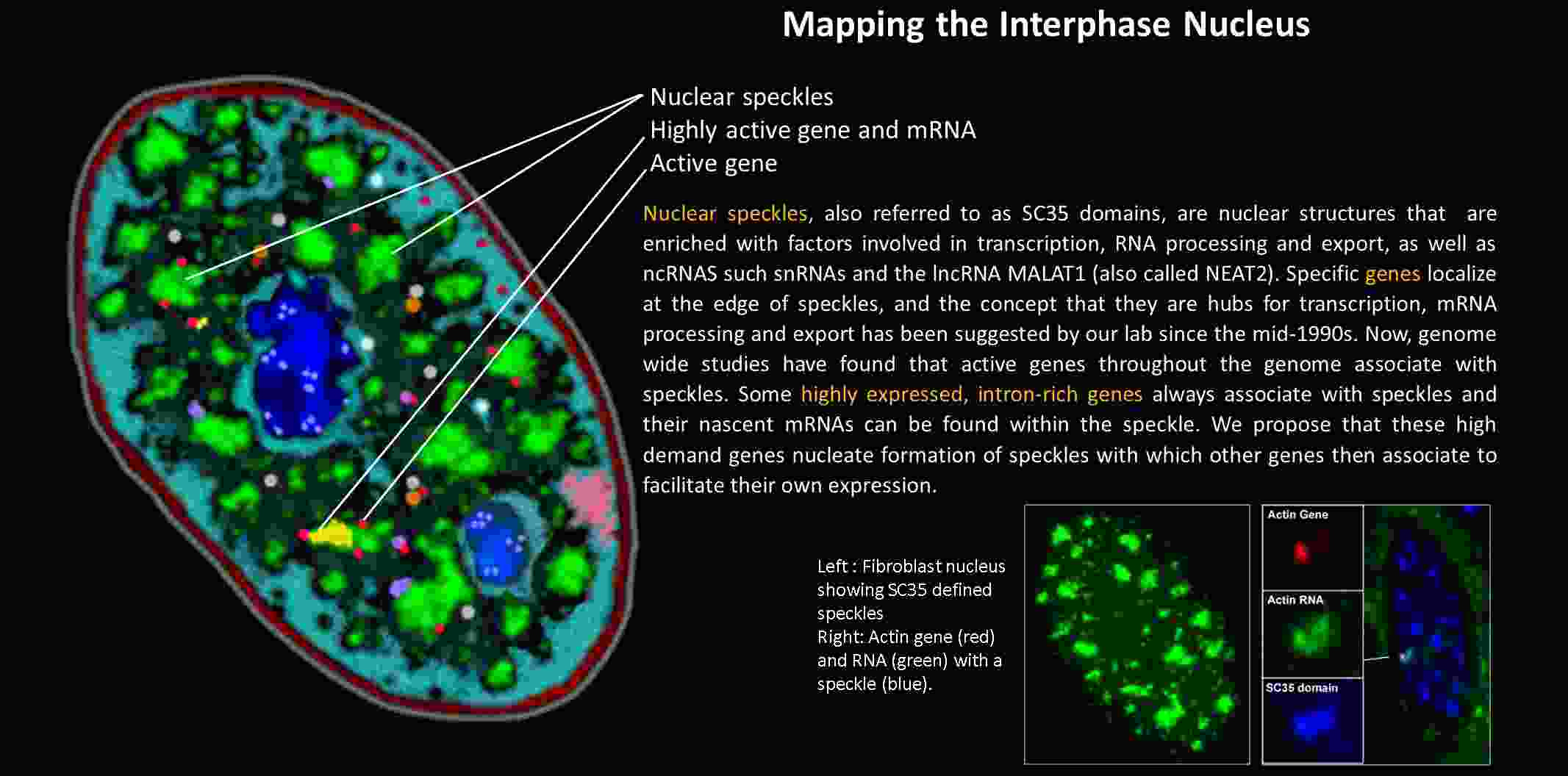 Mapping the Interphase Nucleus

Nuclear speckles
Highly active gene and mRNA
Active gene

Nuclear speckles, also referred to as SC35 domains, are nuclear structures that are enriched with factors involved in transcription, RNA processing and export, as well as ncRNAS such snRNAs and the lncRNA MALAT1 (also called NEAT2). Specific genes localize at the edge of speckles, and the concept that they are hubs for transcription, mRNA processing and export has been suggested by our lab since the mid-1990s. Now, genome wide studies have found that active genes throughout the genome associate with speckles. Some highly expressed, intron-rich genes always associate with speckles and their nascent mRNAs can be found within the speckle. We propose that these high demand genes nucleate formation of speckles with which other genes then associate to facilitate their own expression.

Left : Fibroblast nucleus showing SC35 defined speckles
Right: Actin gene (red) and RNA (green) with a speckle (blue).

Actin Gene
Actin RNA
SC35 domain